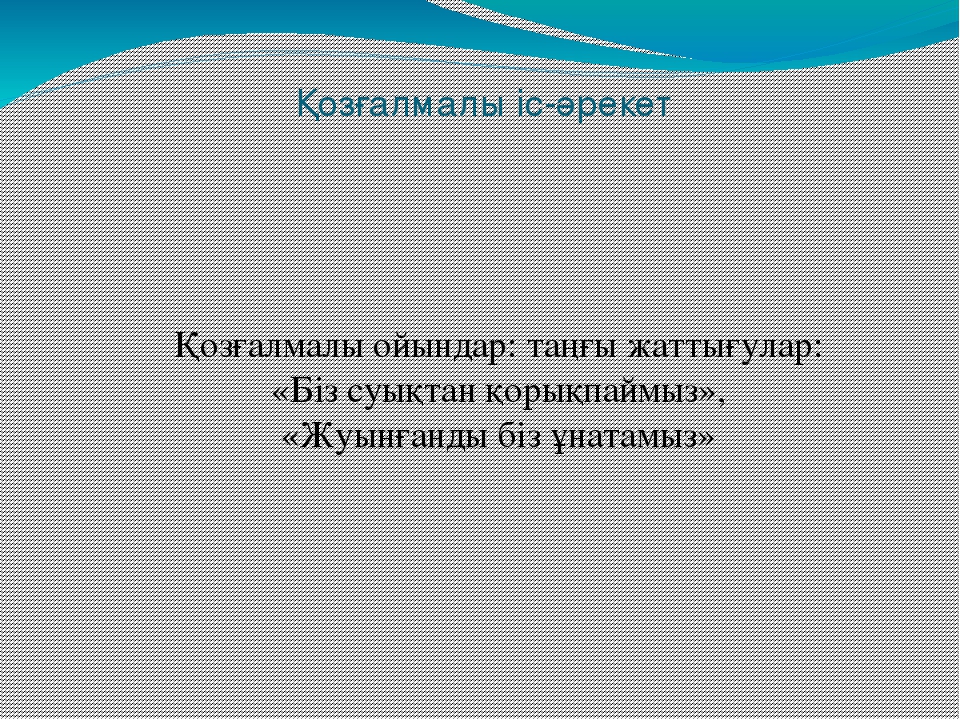 Қозғалмалы іс-әрекет

Қозғалмалы ойындар: таңғы жаттығулар: «Біз суықтан қорықпаймыз», «Жуынғанды біз ұнатамыз»